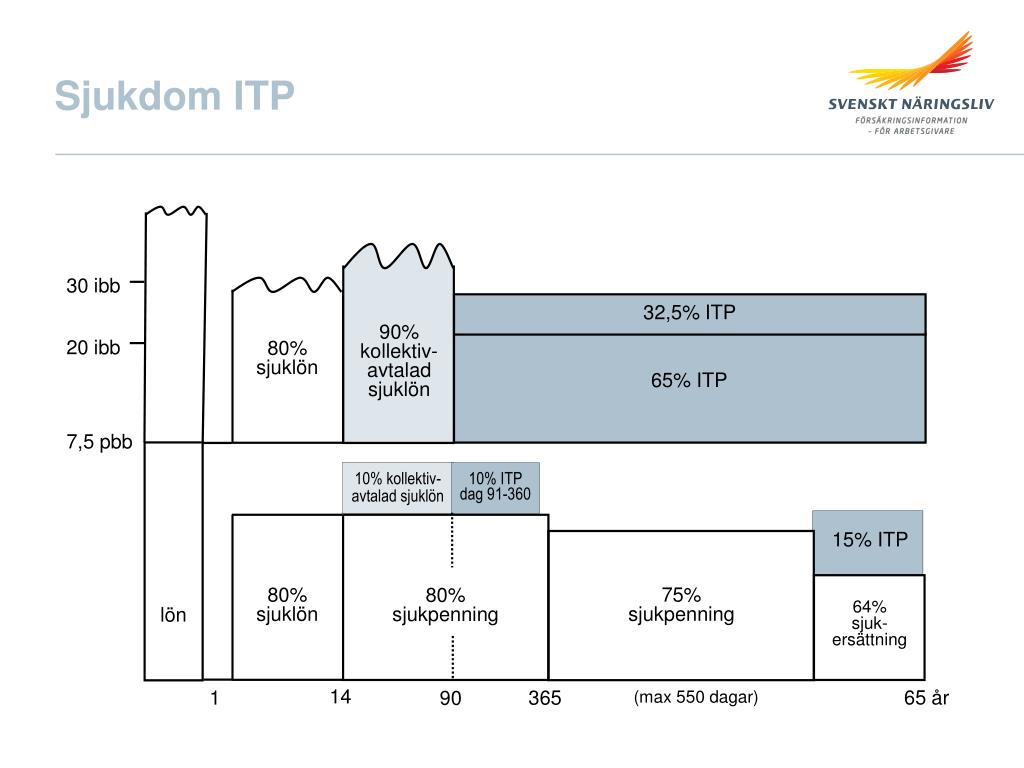 Sjukdom ITP

SVENSKT NÄRINGSLIV
FÖRSÄKRINGSINFORMATION – FÖR ARBETSGIVARE

30 ibb
20 ibb
7,5 pbb

80% sjuklön

90% kollektiv-avtalad sjuklön

32,5% ITP

65% ITP

10% kollektiv-avtalad sjuklön

10% ITP dag 91-360

15% ITP

lön

80% sjuklön

80% sjukpenning

75% sjukpenning

64% sjuk-ersättning

1
14
90
365
(max 550 dagar)
65 år